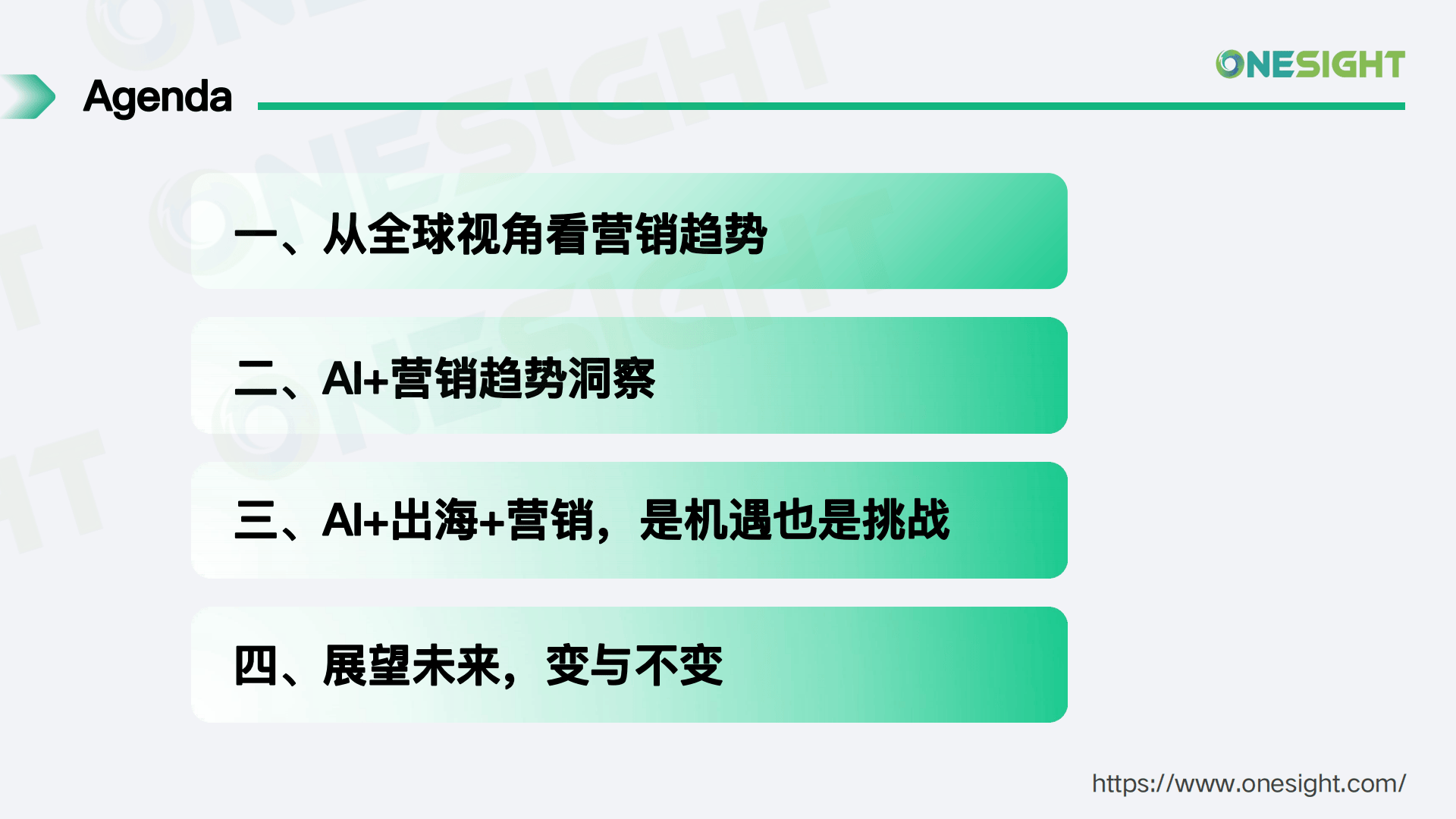 Agenda

ONESIGHT

一、从全球视角看营销趋势

二、AI+营销趋势洞察

三、AI+出海+营销，是机遇也是挑战

四、展望未来，变与不变

https://www.onesight.com/